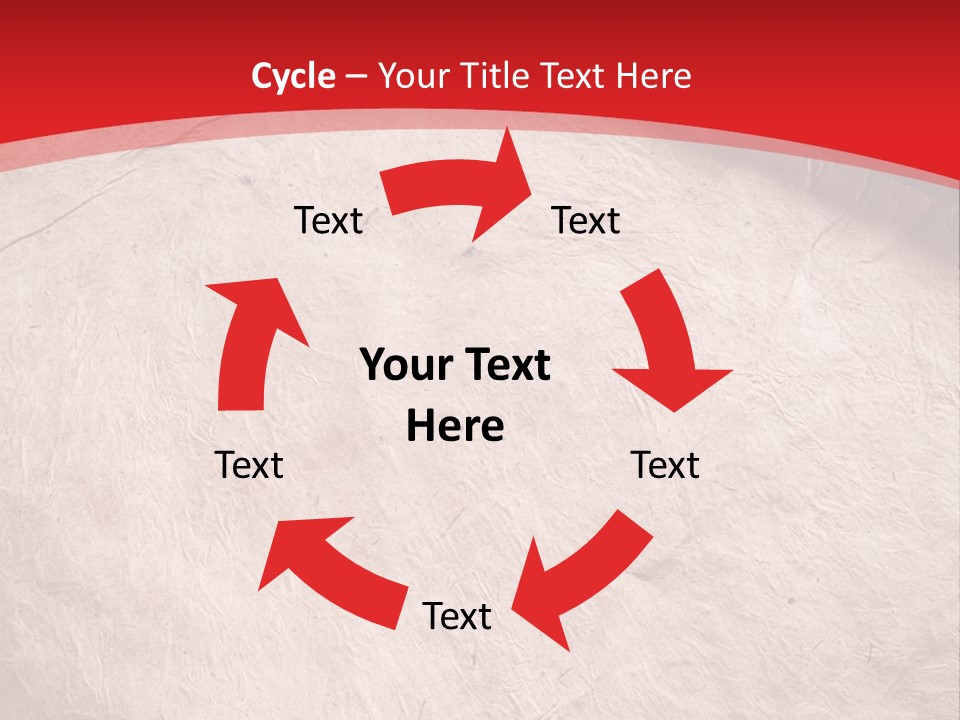 Cycle – Your Title Text Here

Text

Text

Your Text Here

Text

Text

Text